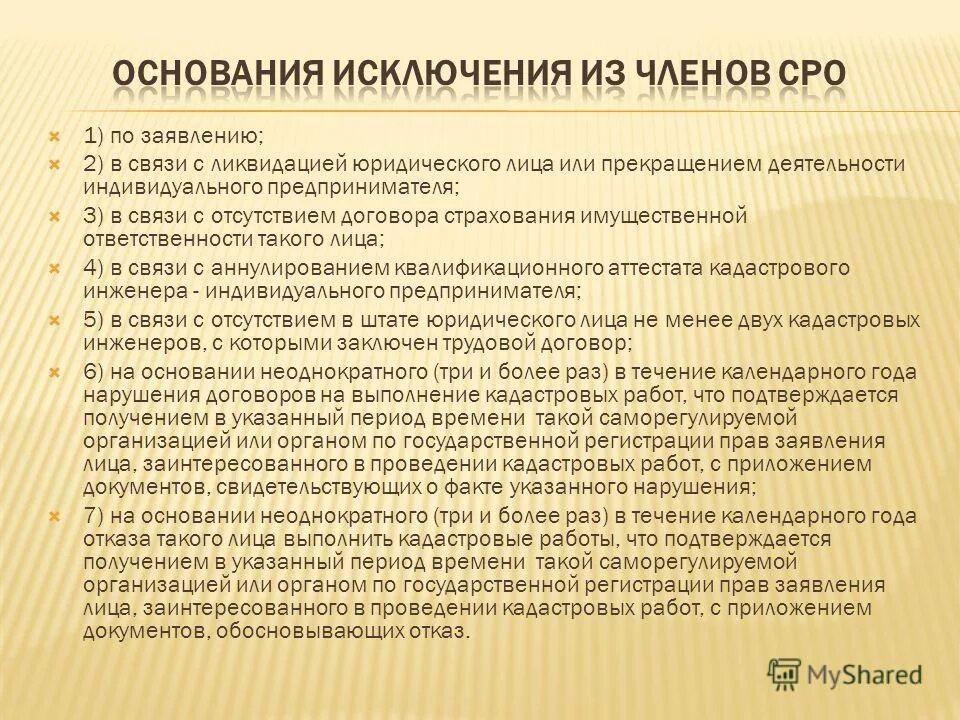 ОСНОВАНИЯ ИСКЛЮЧЕНИЯ ИЗ ЧЛЕНОВ СРО

1) по заявлению;

2) в связи с ликвидацией юридического лица или прекращением деятельности индивидуального предпринимателя;

3) в связи с отсутствием договора страхования имущественной ответственности такого лица;

4) в связи с аннулированием квалификационного аттестата кадастрового инженера - индивидуального предпринимателя;

5) в связи с отсутствием в штате юридического лица не менее двух кадастровых инженеров, с которыми заключен трудовой договор;

6) на основании неоднократного (три и более раз) в течение календарного года нарушения договоров на выполнение кадастровых работ, что подтверждается получением в указанный период времени такой саморегулируемой организацией или органом по государственной регистрации прав заявления лица, заинтересованного в проведении кадастровых работ, с приложением документов, свидетельствующих о факте указанного нарушения;

7) на основании неоднократного (три и более раз) в течение календарного года отказа такого лица выполнить кадастровые работы, что подтверждается получением в указанный период времени такой саморегулируемой организацией или органом по государственной регистрации прав заявления лица, заинтересованного в проведении кадастровых работ, с приложением документов, обосновывающих отказ.

MyShared